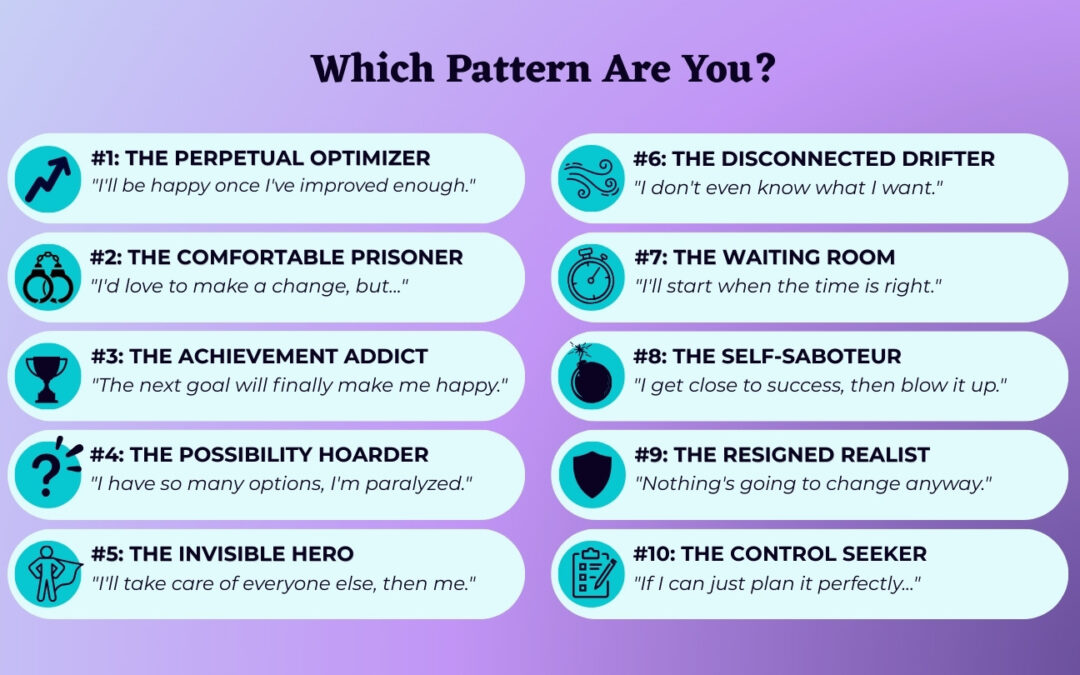 Which Pattern Are You?

#1: THE PERPETUAL OPTIMIZER
"I'll be happy once I've improved enough."

#2: THE COMFORTABLE PRISONER
"I'd love to make a change, but..."

#3: THE ACHIEVEMENT ADDICT
"The next goal will finally make me happy."

#4: THE POSSIBILITY HOARDER
"I have so many options, I'm paralyzed."

#5: THE INVISIBLE HERO
"I'll take care of everyone else, then me."

#6: THE DISCONNECTED DRIFTER
"I don't even know what I want."

#7: THE WAITING ROOM
"I'll start when the time is right."

#8: THE SELF-SABOTEUR
"I get close to success, then blow it up."

#9: THE RESIGNED REALIST
"Nothing's going to change anyway."

#10: THE CONTROL SEEKER
"If I can just plan it perfectly..."